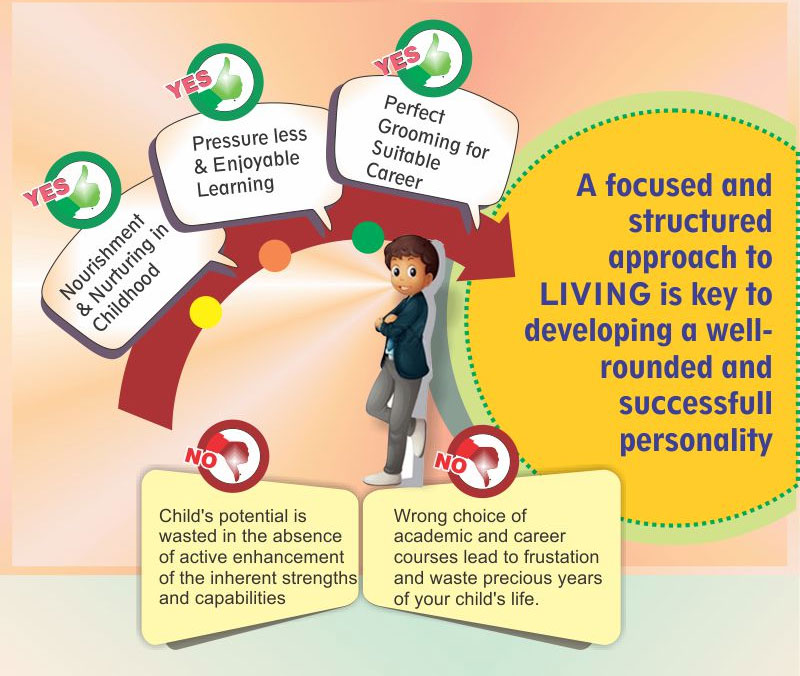 YES

Nourishment & Nurturing in Childhood

YES

Pressure less & Enjoyable Learning

YES

Perfect Grooming for Suitable Career

A focused and structured approach to LIVING is key to developing a well-rounded and successfull personality

NO

Child's potential is wasted in the absence of active enhancement of the inherent strengths and capabilities

NO

Wrong choice of academic and career courses lead to frustation and waste precious years of your child's life.